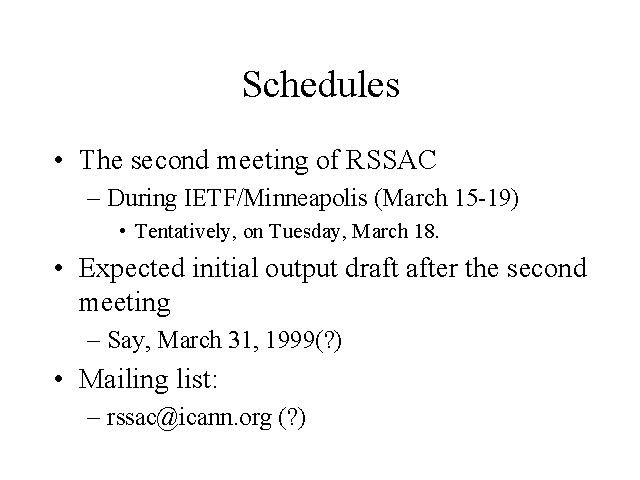 Schedules

• The second meeting of RSSAC
– During IETF/Minneapolis (March 15-19)
• Tentatively, on Tuesday, March 18.
• Expected initial output draft after the second meeting
– Say, March 31, 1999(?)
• Mailing list:
– rssac@icann.org (?)